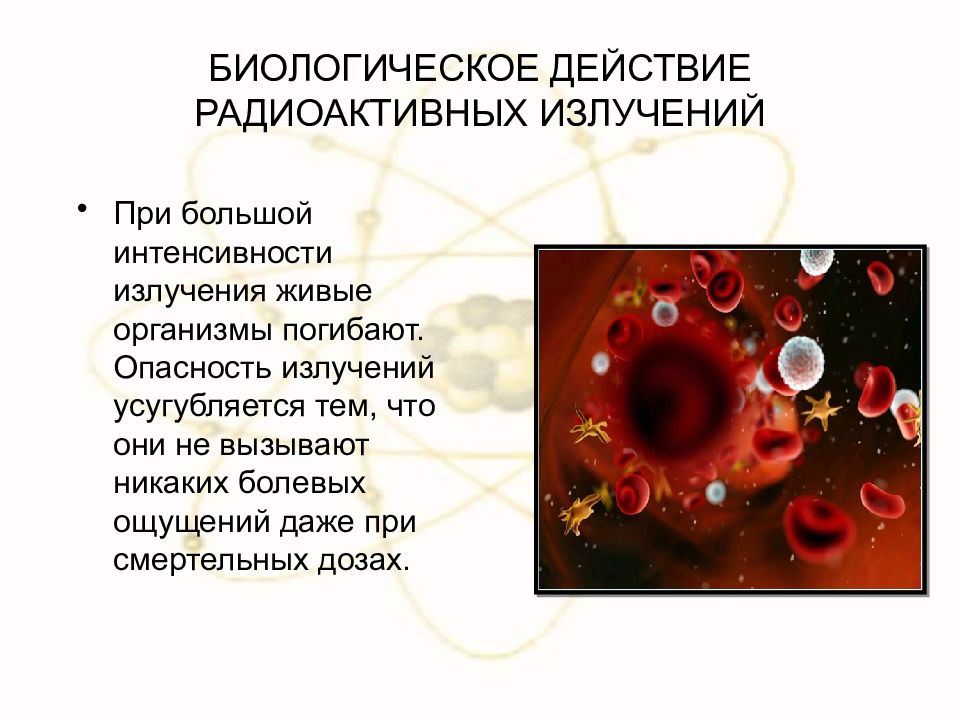 БИОЛОГИЧЕСКОЕ ДЕЙСТВИЕ РАДИОАКТИВНЫХ ИЗЛУЧЕНИЙ

• При большой интенсивности излучения живые организмы погибают. Опасность излучений усугубляется тем, что они не вызывают никаких болевых ощущений даже при смертельных дозах.